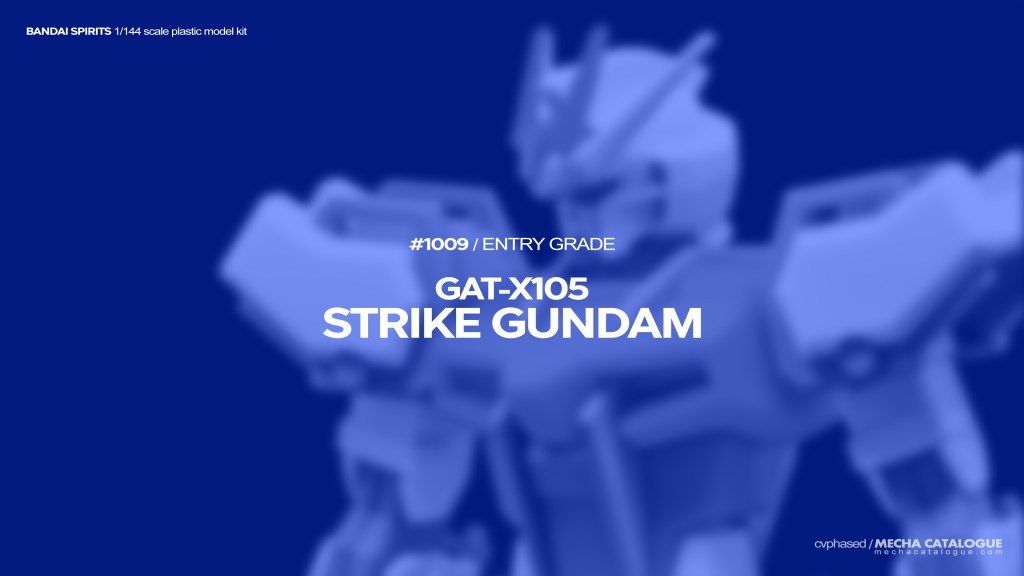 BANDAI SPIRITS 1/144 scale plastic model kit

#1009 / ENTRY GRADE

GAT-X105
STRIKE GUNDAM

cvphased / MECHA CATALOGUE
mechacatalogue.com